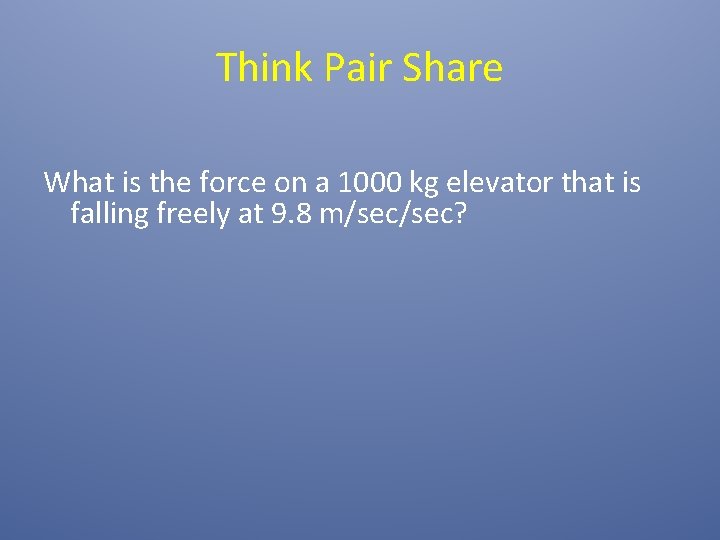 Think Pair Share

What is the force on a 1000 kg elevator that is falling freely at 9.8 m/sec/sec?